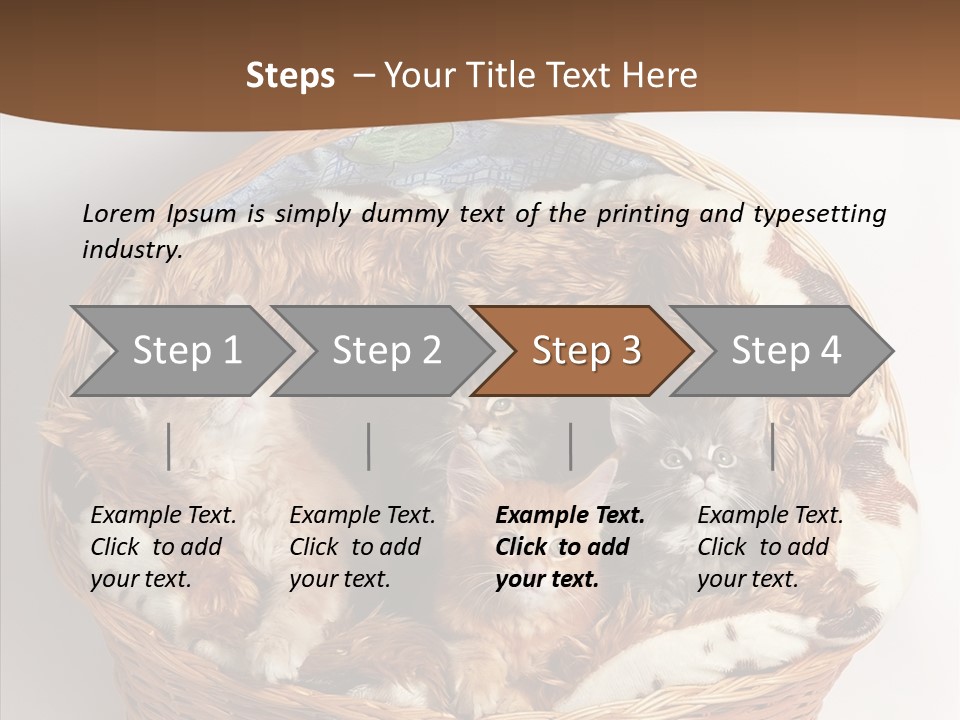 Steps – Your Title Text Here

Lorem Ipsum is simply dummy text of the printing and typesetting industry.

Step 1

Step 2

Step 3

Step 4

Example Text. Click to add your text.

Example Text. Click to add your text.

Example Text. Click to add your text.

Example Text. Click to add your text.